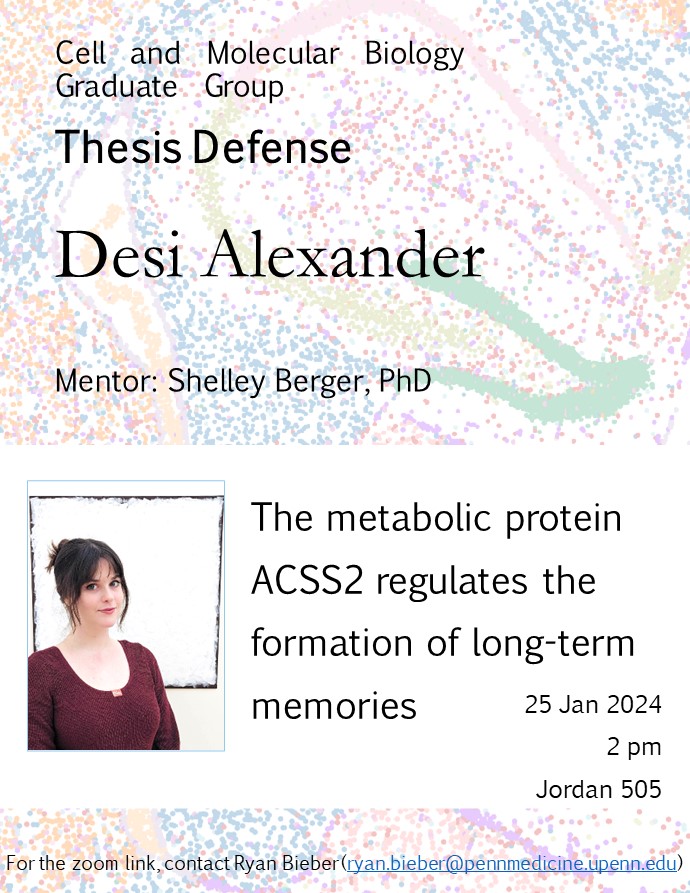 Cell and Molecular Biology Graduate Group

Thesis Defense

Desi Alexander

Mentor: Shelley Berger, PhD

The metabolic protein ACSS2 regulates the formation of long-term memories

25 Jan 2024
2 pm
Jordan 505

For the zoom link, contact Ryan Bieber (ryan.bieber@pennmedicine.upenn.edu)